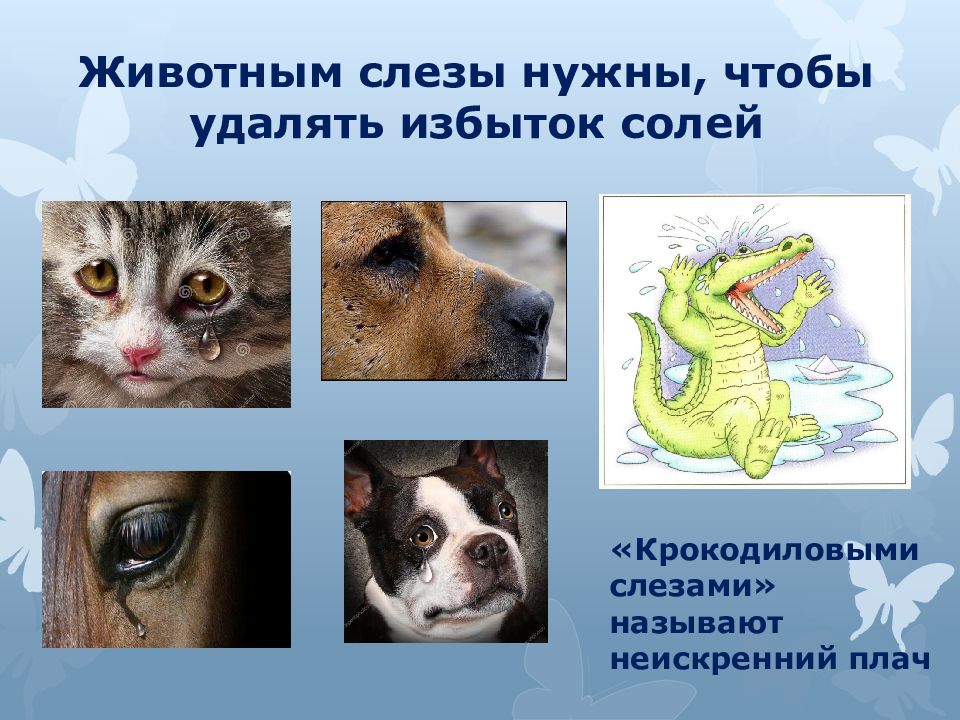 Животным слезы нужны, чтобы удалять избыток солей

«Крокодиловыми слезами» называют неискренний плач